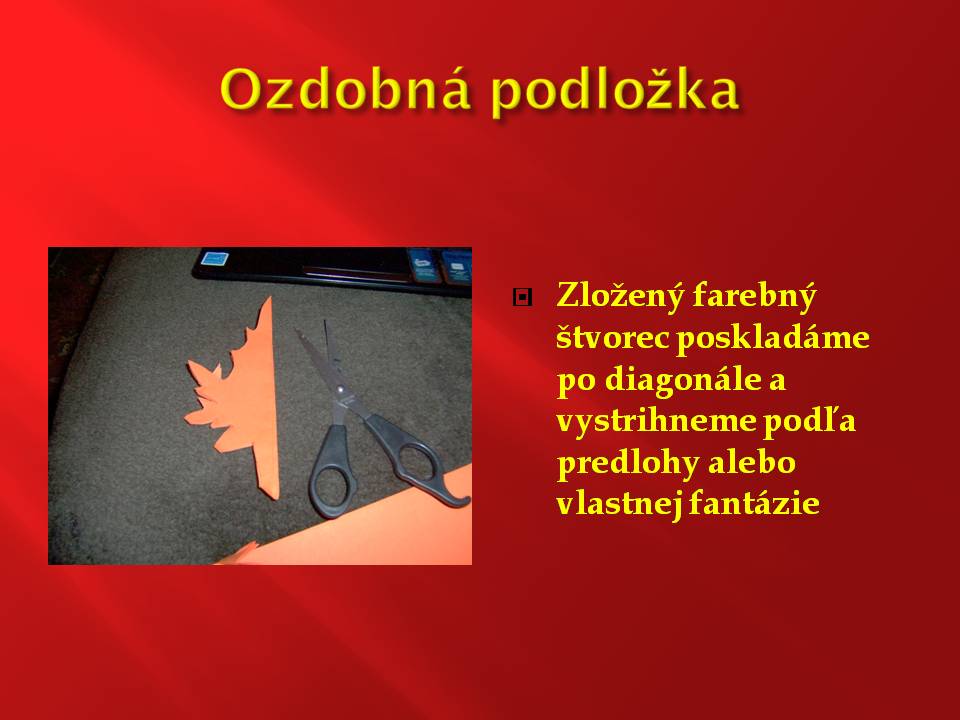 Ozdobná podložka

Zložený farebný štvorec poskladáme po diagonále a vystrihneme podľa predlohy alebo vlastnej fantázie